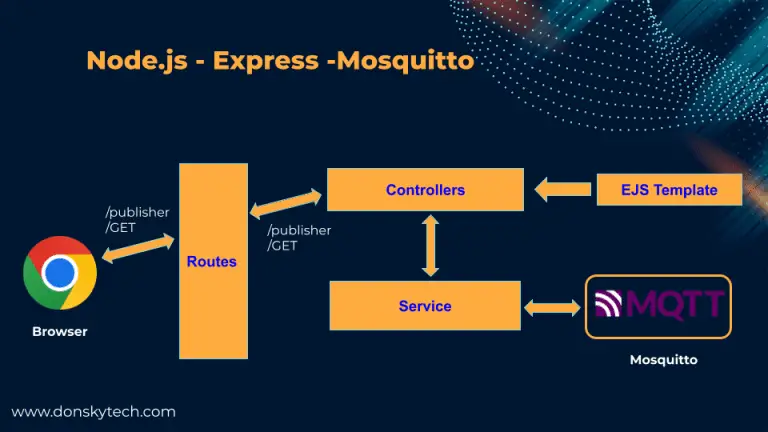 Node.js - Express -Mosquitto

/publisher
/GET

Browser

Routes

/publisher
/GET

Controllers

EJS Template

Service

MQTT

Mosquitto

www.donskytech.com